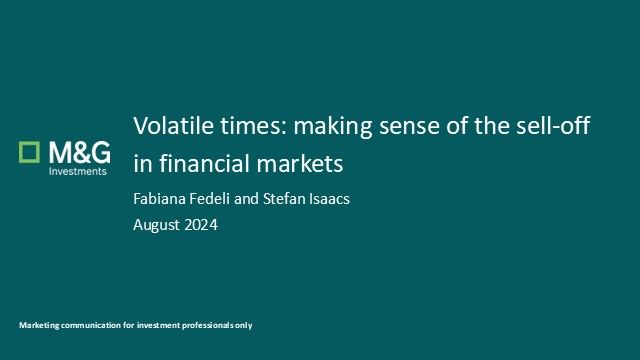 M&G
Investments

Volatile times: making sense of the sell-off in financial markets

Fabiana Fedeli and Stefan Isaacs

August 2024

Marketing communication for investment professionals only